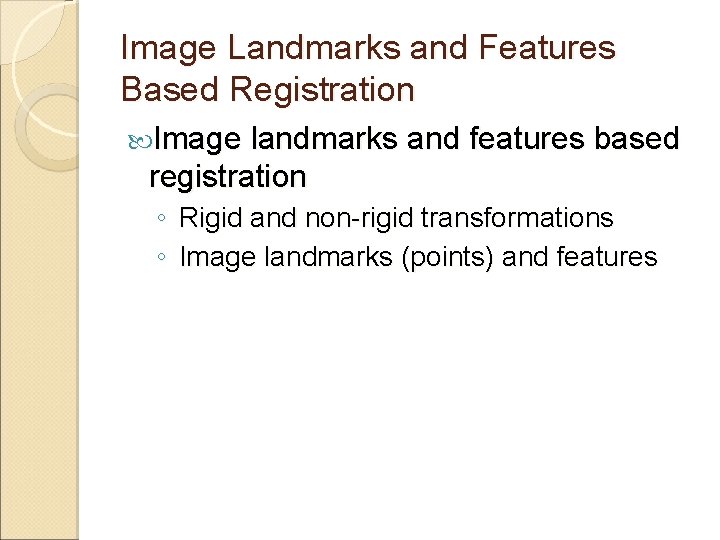 Image Landmarks and Features Based Registration

Image landmarks and features based registration

◦ Rigid and non-rigid transformations
◦ Image landmarks (points) and features